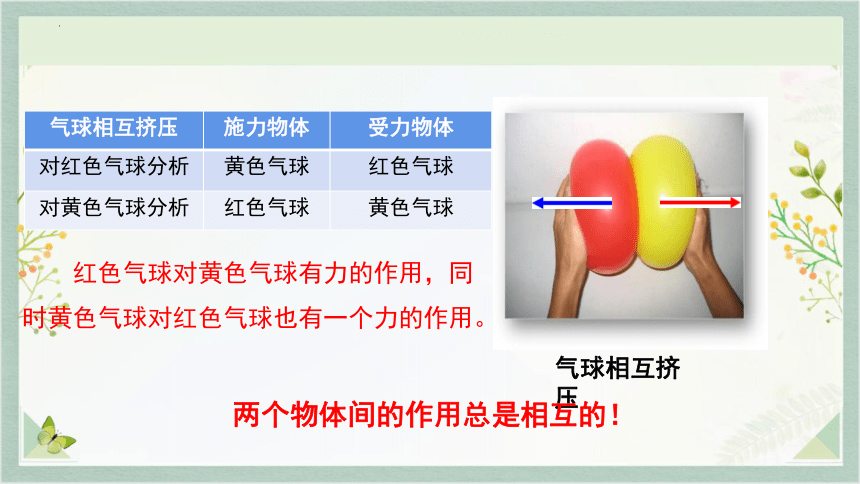 | 气球相互挤压 | 施力物体 | 受力物体 |
|---|---|---|
| 对红色气球分析 | 黄色气球 | 红色气球 |
| 对黄色气球分析 | 红色气球 | 黄色气球 |

红色气球对黄色气球有力的作用，同时黄色气球对红色气球也有一个力的作用。

气球相互挤压

两个物体间的作用总是相互的！